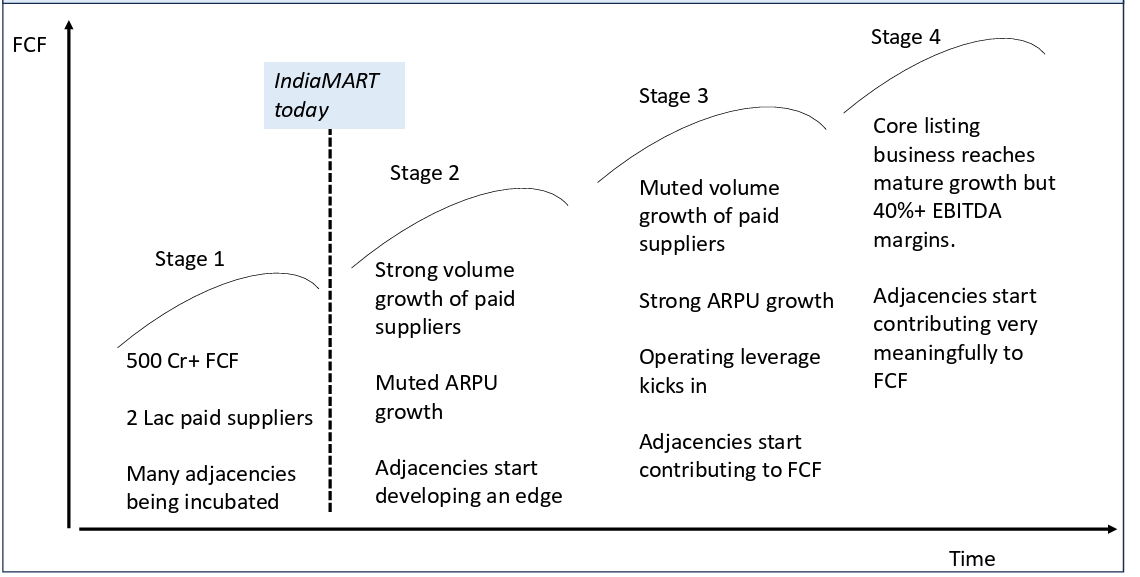 FCF

IndiaMART today

Stage 1

500 Cr+ FCF

2 Lac paid suppliers

Many adjacencies being incubated

Stage 2

Strong volume growth of paid suppliers

Muted ARPU growth

Adjacencies start developing an edge

Stage 3

Muted volume growth of paid suppliers

Strong ARPU growth

Operating leverage kicks in

Adjacencies start contributing to FCF

Stage 4

Core listing business reaches mature growth but 40%+ EBITDA margins.

Adjacencies start contributing very meaningfully to FCF

Time